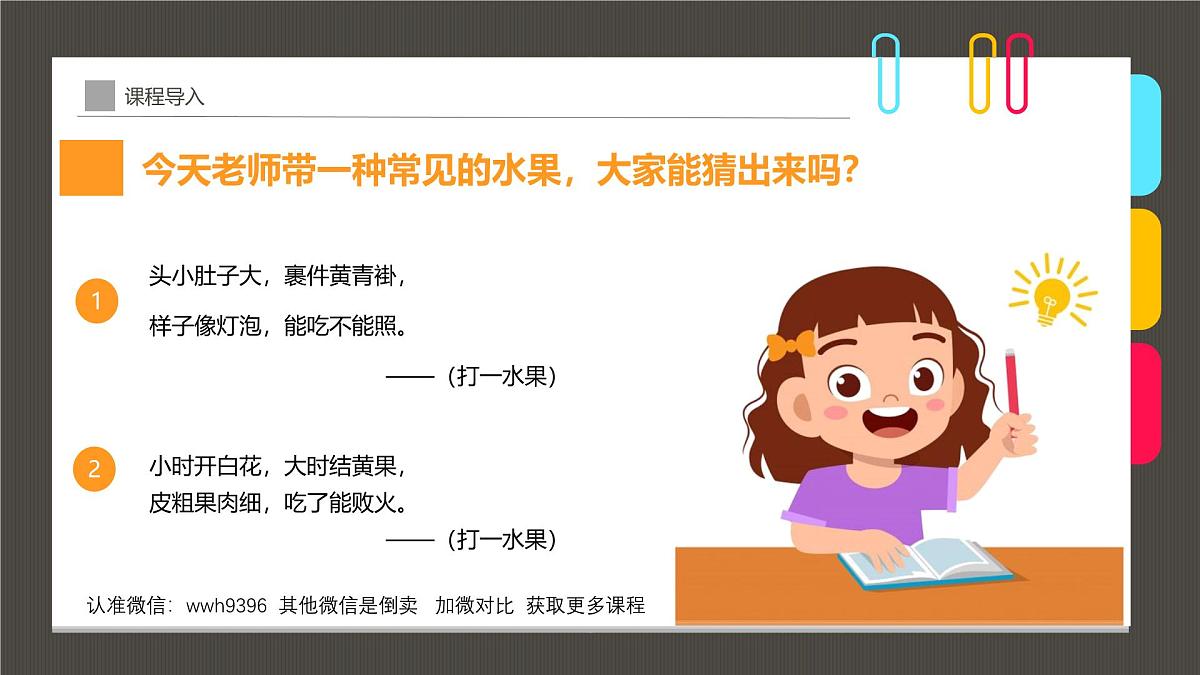 课程导入

今天老师带一种常见的水果，大家能猜出来吗？

1
头小肚子大，裹件黄青褂，
样子像灯泡，能吃不能照。
——（打一水果）

2
小时开白花，大时结黄果，
皮粗果肉细，吃了能败火。
——（打一水果）

认准微信：wwh9396 其他微信是倒卖 加微对比 获取更多课程